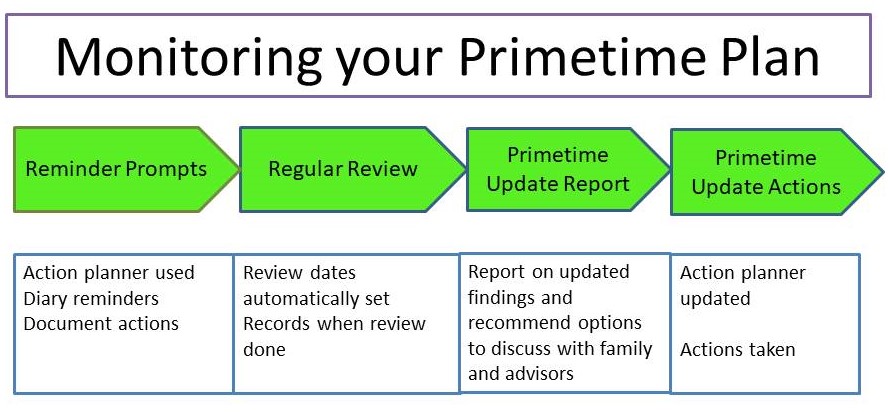 Monitoring your Primetime Plan

Reminder Prompts

Regular Review

Primetime Update Report

Primetime Update Actions

Action planner used
Diary reminders
Document actions

Review dates automatically set
Records when review done

Report on updated findings and recommend options to discuss with family and advisors

Action planner updated

Actions taken